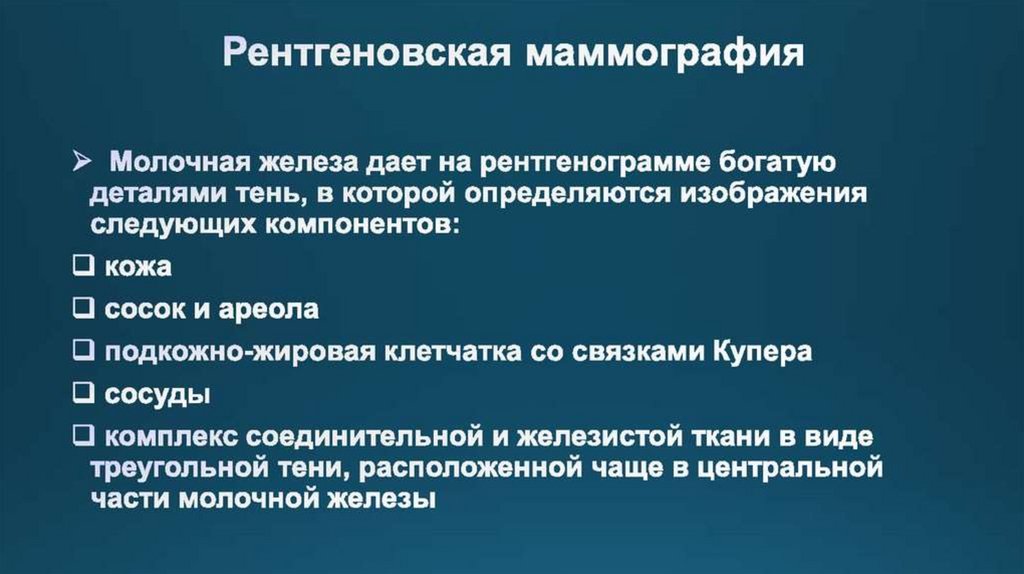 Рентгеновская маммография

➢ Молочная железа дает на рентгенограмме богатую деталями тень, в которой определяются изображения следующих компонентов:

❑ кожа

❑ сосок и ареола

❑ подкожно-жировая клетчатка со связками Купера

❑ сосуды

❑ комплекс соединительной и железистой ткани в виде треугольной тени, расположенной чаще в центральной части молочной железы